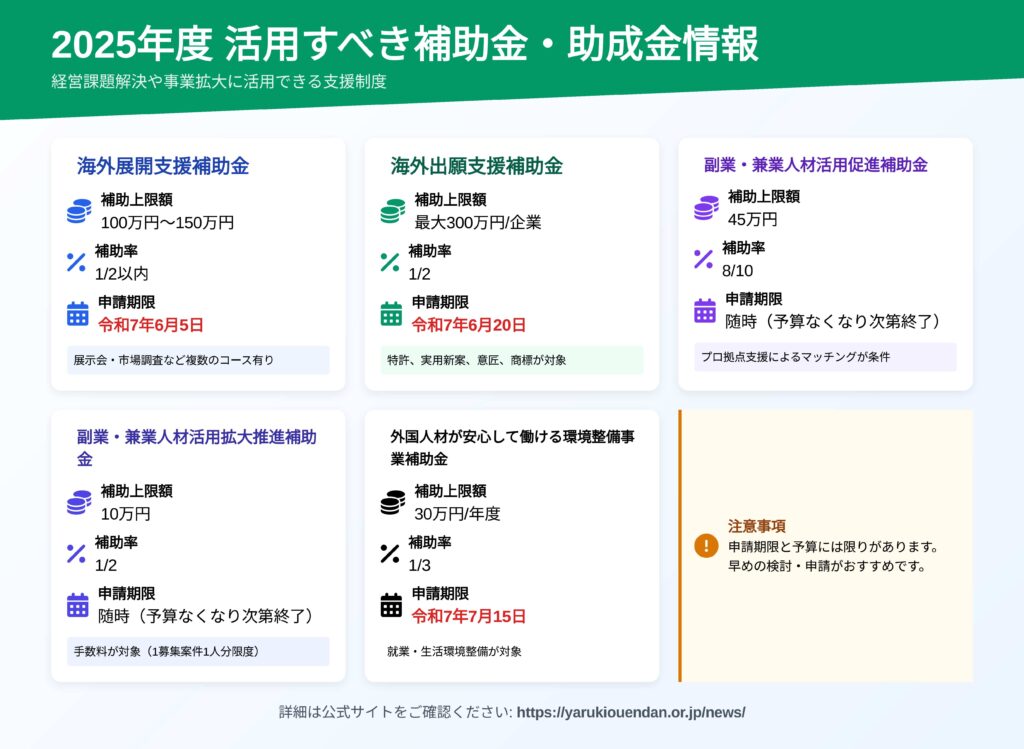 2025年度 活用すべき補助金・助成金情報
経営課題解決や事業拡大に活用できる支援制度

海外展開支援補助金
補助上限額
100万円〜150万円
補助率
1/2以内
申請期限
令和7年6月5日
展示会・市場調査など複数のコース有り

海外出願支援補助金
補助上限額
最大300万円/企業
補助率
1/2
申請期限
令和7年6月20日
特許、実用新案、意匠、商標が対象

副業・兼業人材活用促進補助金
補助上限額
45万円
補助率
8/10
申請期限
随時（予算なくなり次第終了）
プロ拠点支援によるマッチングが条件

副業・兼業人材活用拡大推進補助金
補助上限額
10万円
補助率
1/2
申請期限
随時（予算なくなり次第終了）
手数料が対象（1募集案件1人分限度）

外国人材が安心して働ける環境整備事業補助金
補助上限額
30万円/年度
補助率
1/3
申請期限
令和7年7月15日
就業・生活環境整備が対象

注意事項
申請期限と予算には限りがあります。
早めの検討・申請がおすすめです。

詳細は公式サイトをご確認ください: https://yarukiouendan.or.jp/news/